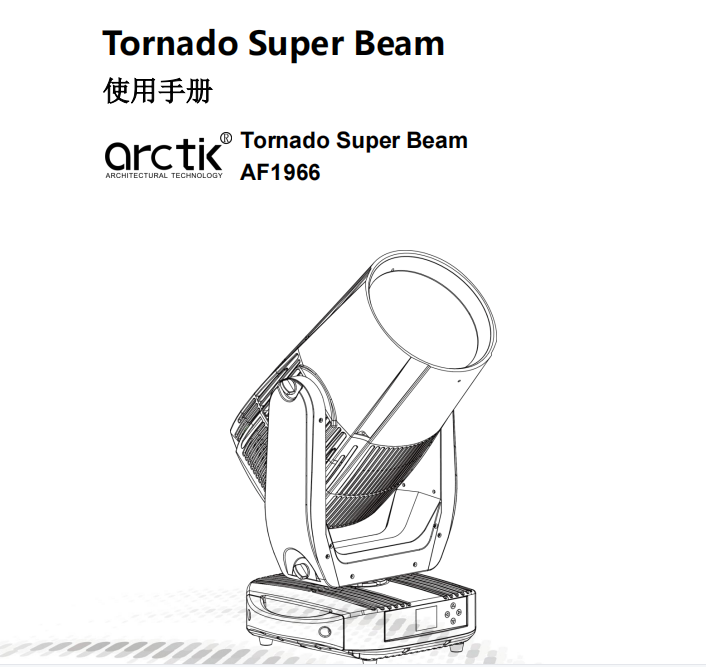 Tornado Super Beam

使用手册

arctik®
ARCHITECTURAL TECHNOLOGY

Tornado Super Beam
AF1966